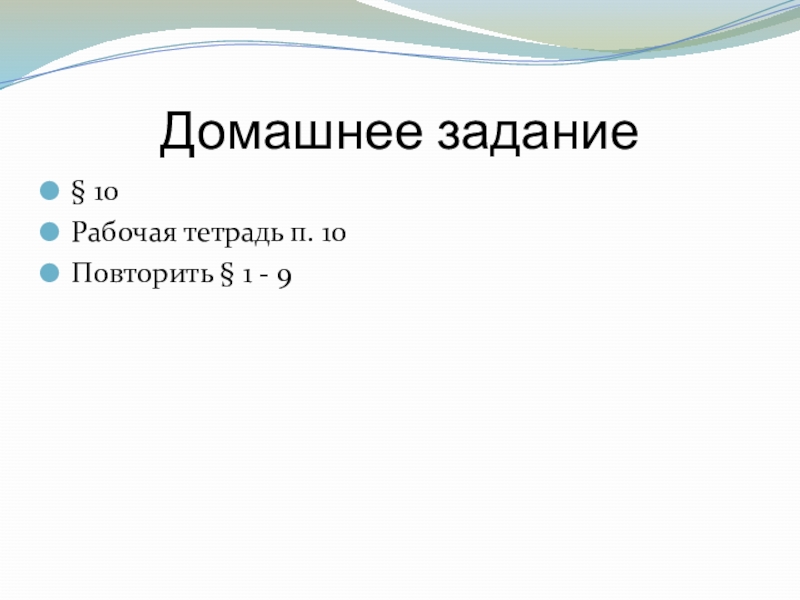 Домашнее задание

§ 10

Рабочая тетрадь п. 10

Повторить § 1 - 9